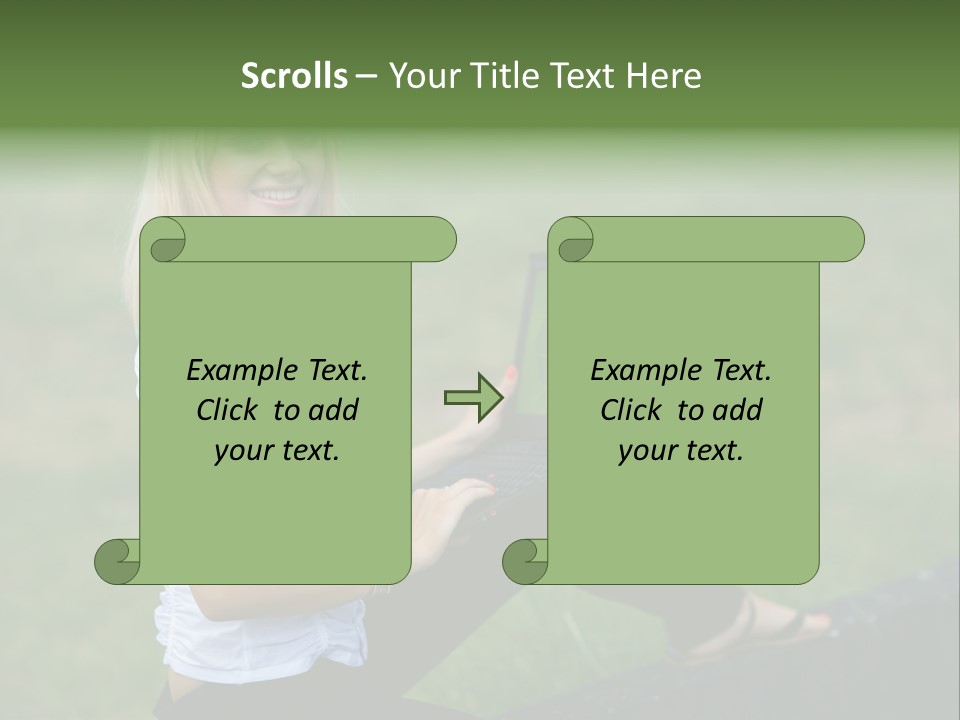 Scrolls – Your Title Text Here

Example Text. Click to add your text.

Example Text. Click to add your text.